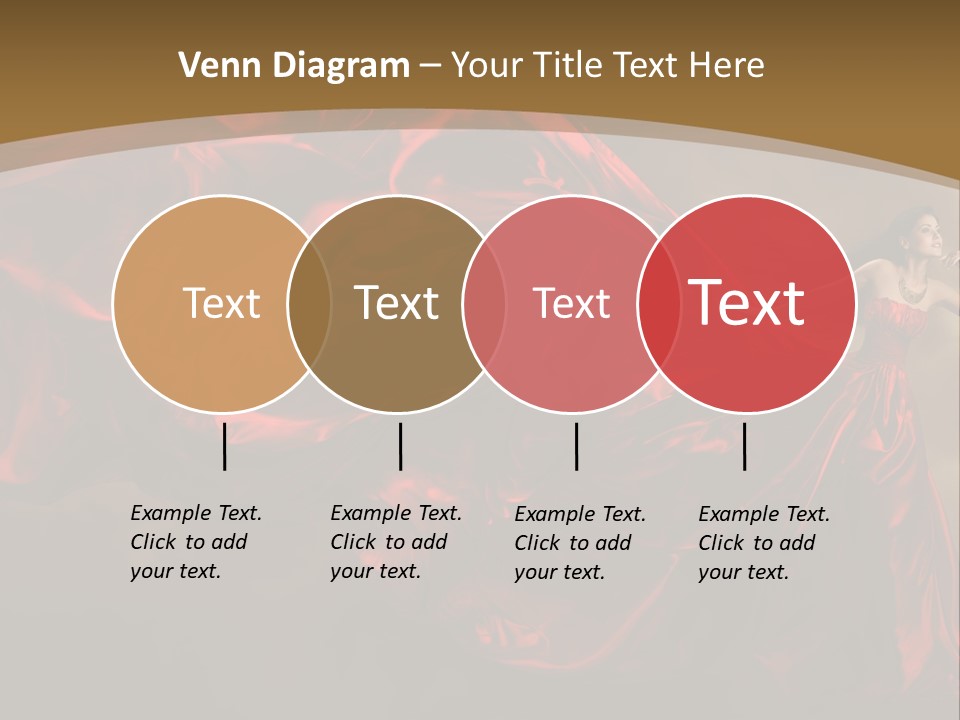 Venn Diagram – Your Title Text Here

Text

Text

Text

Text

Example Text. Click to add your text.

Example Text. Click to add your text.

Example Text. Click to add your text.

Example Text. Click to add your text.